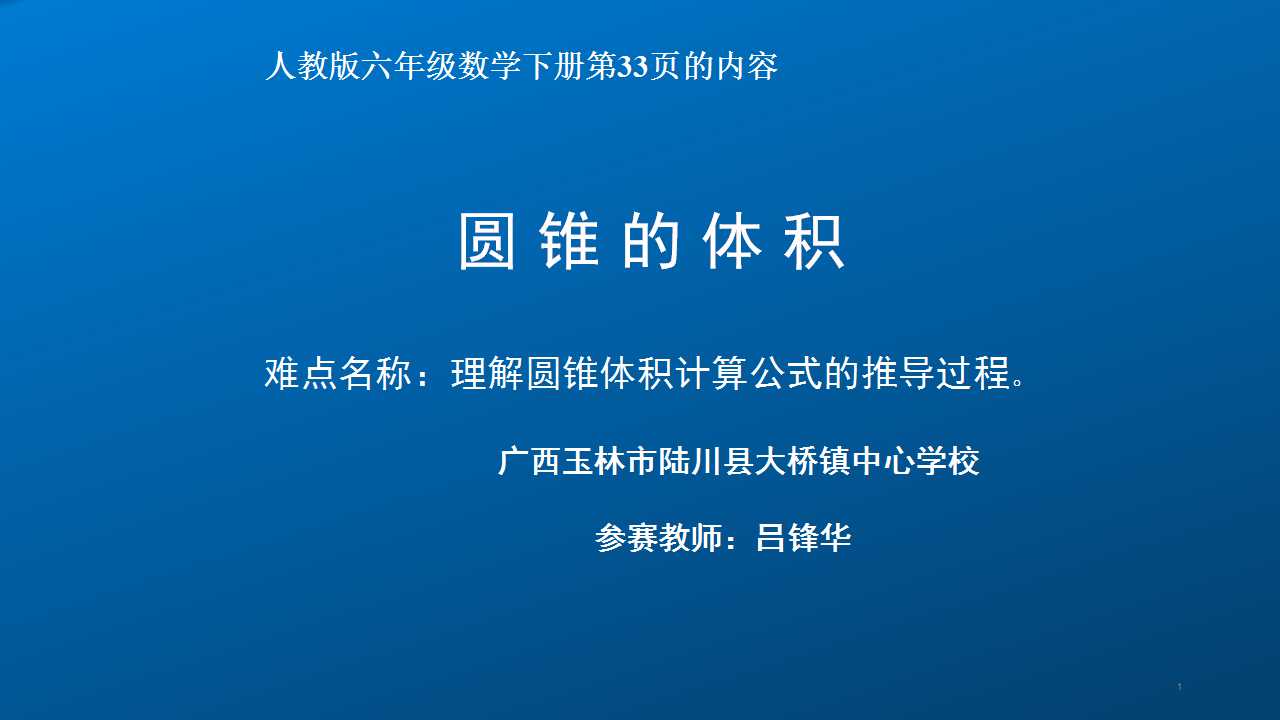 人教版六年级数学下册第33页的内容

圆 锥 的 体 积

难点名称：理解圆锥体积计算公式的推导过程。

广西玉林市陆川县大桥镇中心学校

参赛教师：吕锋华

1